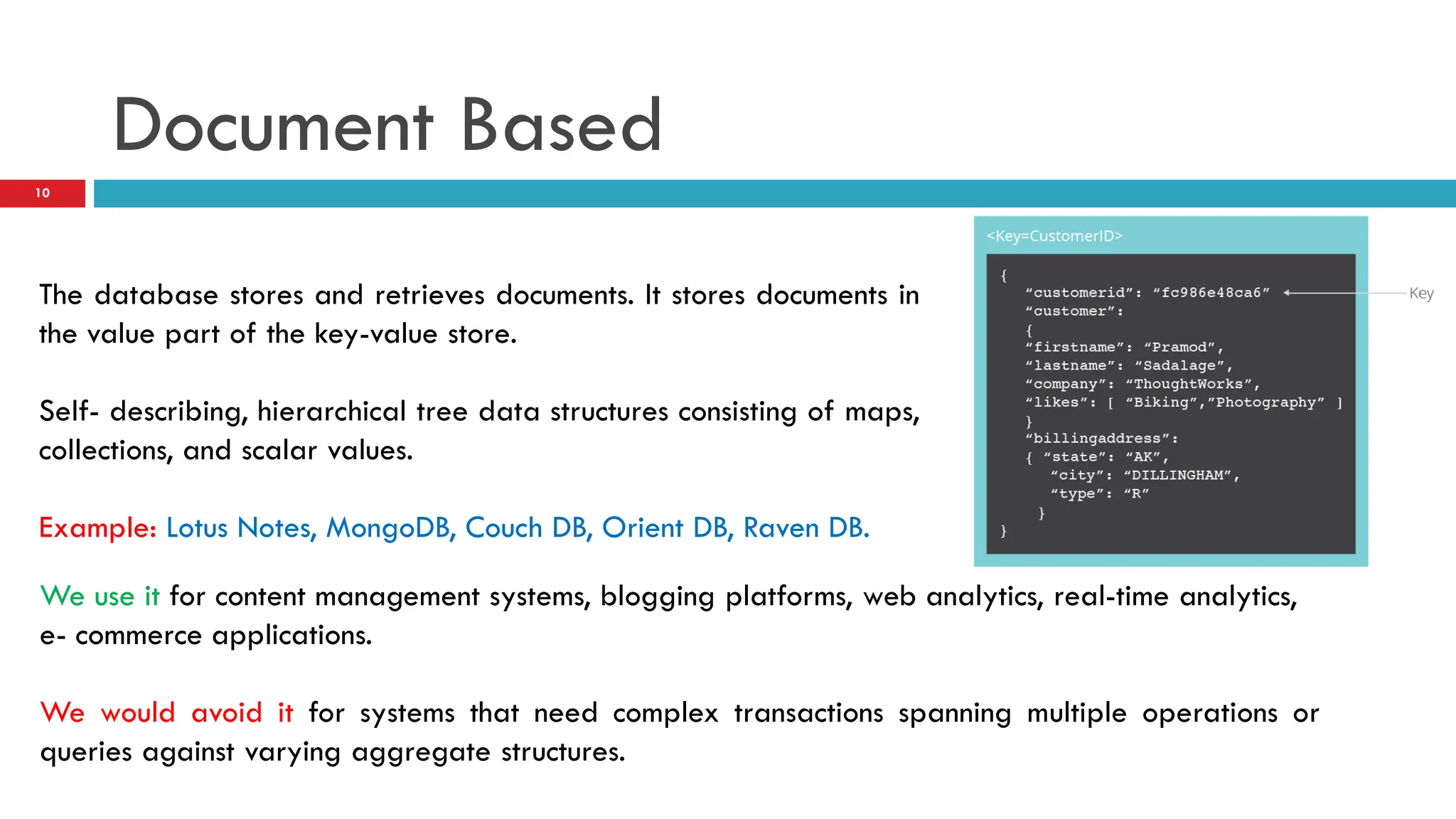 Document Based

10

The database stores and retrieves documents. It stores documents in the value part of the key-value store.

Self- describing, hierarchical tree data structures consisting of maps, collections, and scalar values.

Example: Lotus Notes, MongoDB, Couch DB, Orient DB, Raven DB.

<Key=CustomerID>

{
"customerid": "fc986e48ca6"
"customer":
{
"firstname": "Pramod",
"lastname": "Sadalage",
"company": "ThoughtWorks",
"likes": [ "Biking","Photography" ]
}
"billingaddress":
{ "state": "AK",
"city": "DILLINGHAM",
"type": "R"
}
}

Key

We use it for content management systems, blogging platforms, web analytics, real-time analytics, e- commerce applications.

We would avoid it for systems that need complex transactions spanning multiple operations or queries against varying aggregate structures.